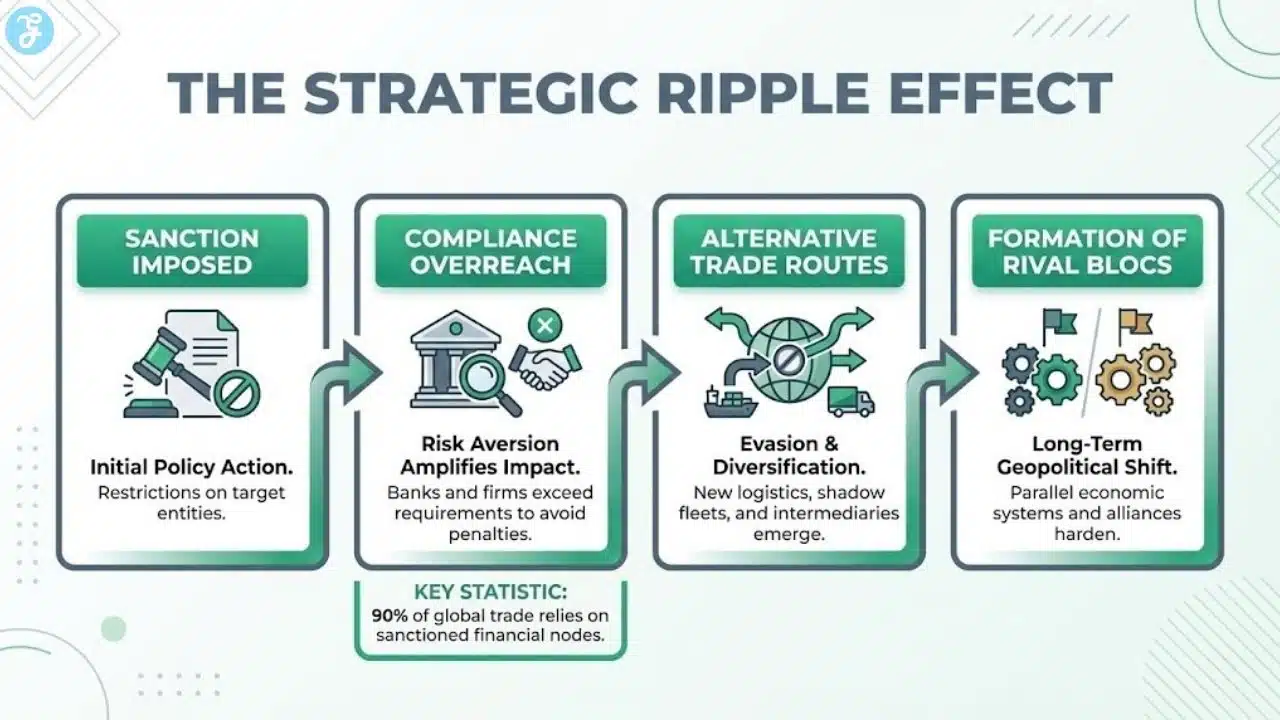 THE STRATEGIC RIPPLE EFFECT

SANCTION IMPOSED

Initial Policy Action.
Restrictions on target entities.

COMPLIANCE OVERREACH

Risk Aversion Amplifies Impact.
Banks and firms exceed requirements to avoid penalties.

KEY STATISTIC:
90% of global trade relies on sanctioned financial nodes.

ALTERNATIVE TRADE ROUTES

Evasion & Diversification.
New logistics, shadow fleets, and intermediaries emerge.

FORMATION OF RIVAL BLOCS

Long-Term Geopolitical Shift.
Parallel economic systems and alliances harden.